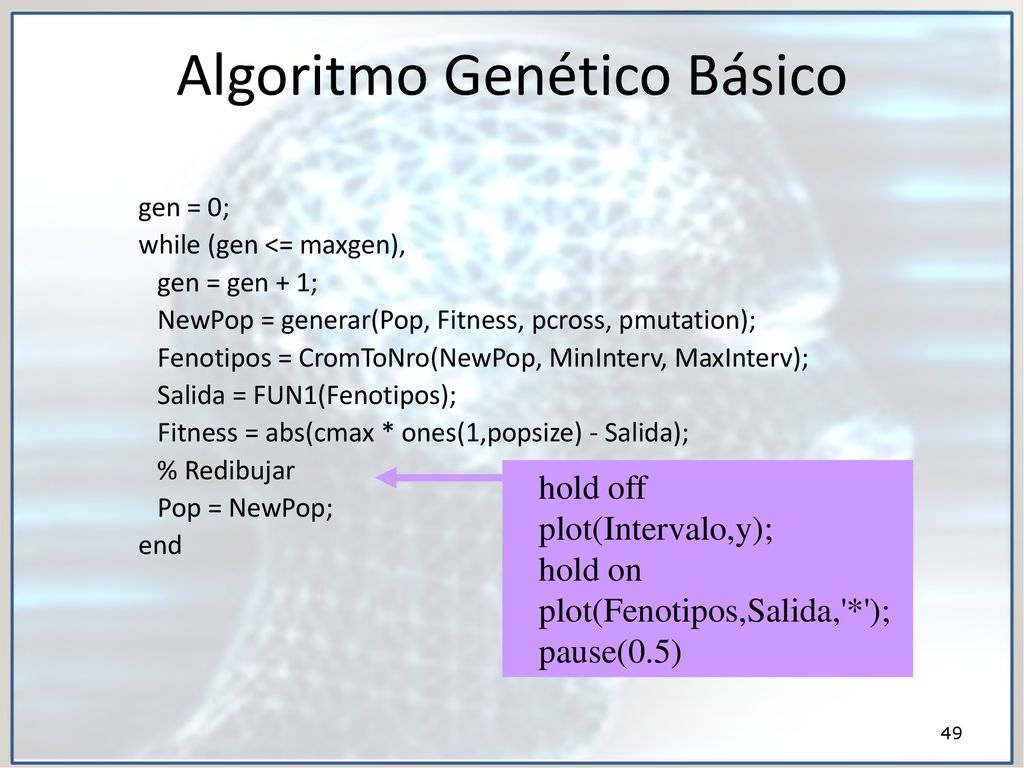 Algoritmo Genético Básico

gen = 0;
while (gen <= maxgen),
gen = gen + 1;
NewPop = generar(Pop, Fitness, pcross, pmutation);
Fenotipos = CromToNro(NewPop, MinInterv, MaxInterv);
Salida = FUN1(Fenotipos);
Fitness = abs(cmax * ones(1,popsize) - Salida);
% Redibujar
Pop = NewPop;
end

hold off
plot(Intervalo,y);
hold on
plot(Fenotipos,Salida,'*');
pause(0.5)

49